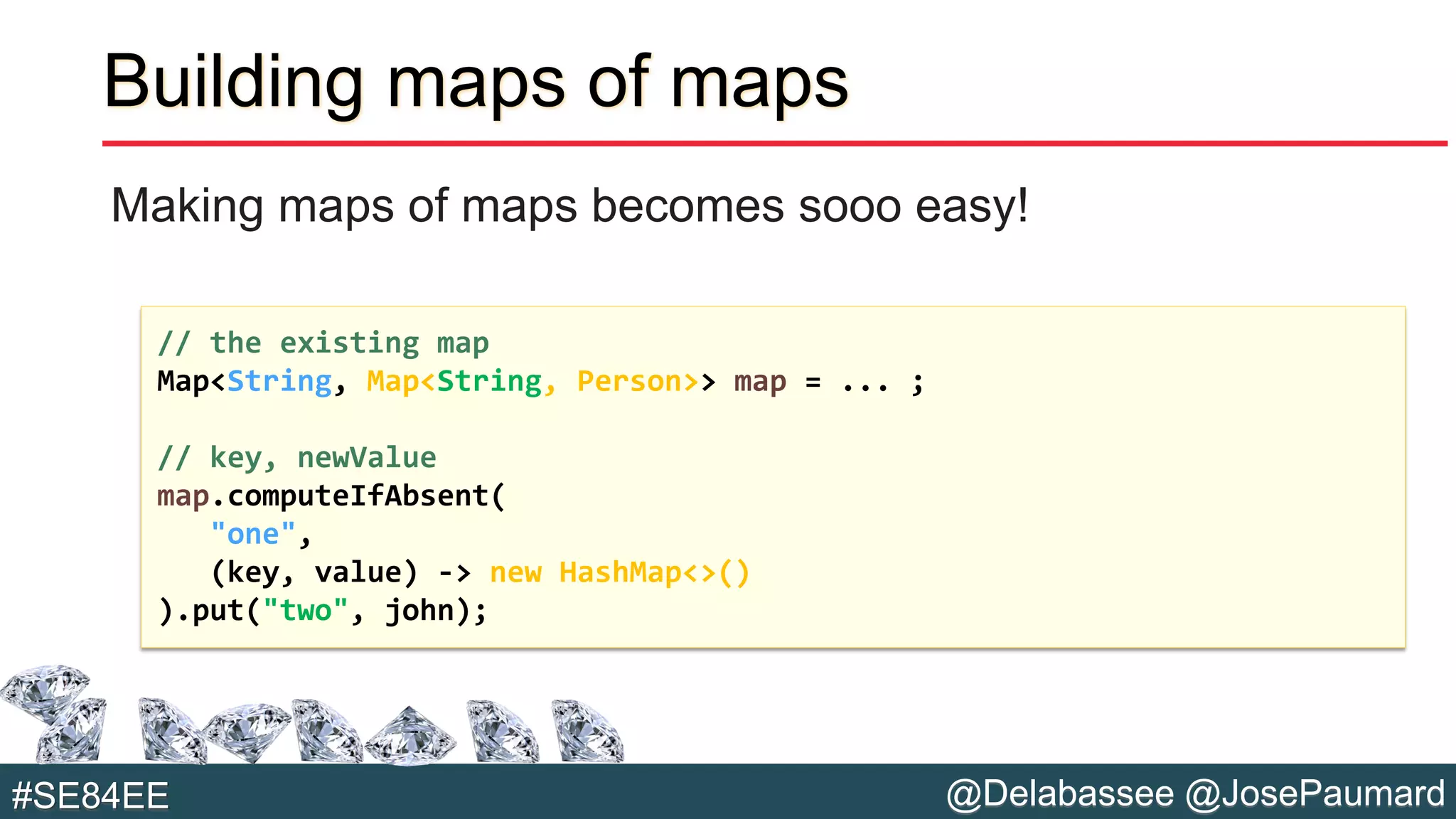 Building maps of maps

Making maps of maps becomes sooo easy!

// the existing map
Map<String, Map<String, Person>> map = ... ;

// key, newValue
map.computeIfAbsent(
    "one",
    (key, value) -> new HashMap<>()
).put("two", john);

#SE84EE

@Delabassee @JosePaumard